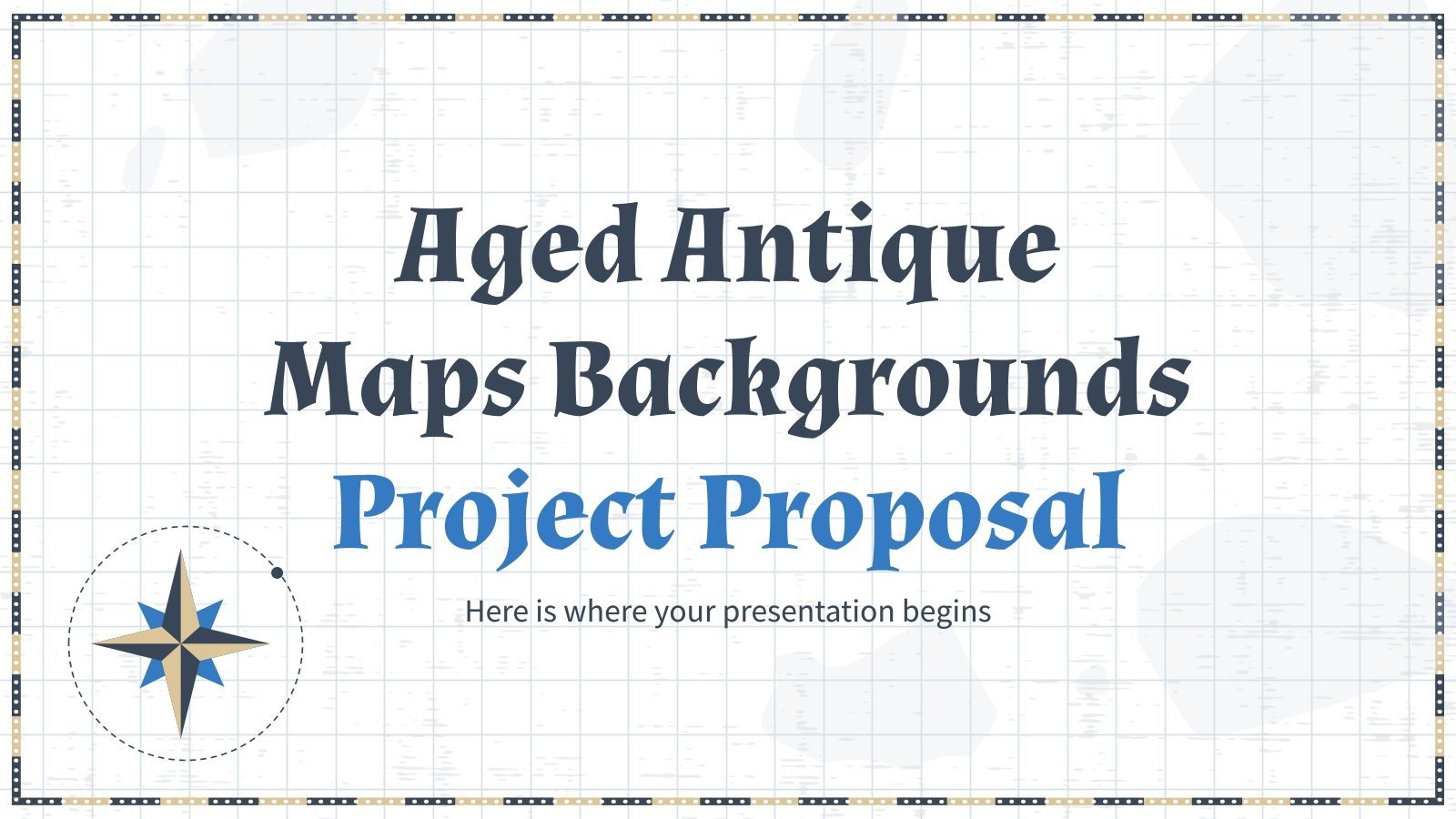 Aged Antique Maps Backgrounds Project Proposal

Here is where your presentation begins